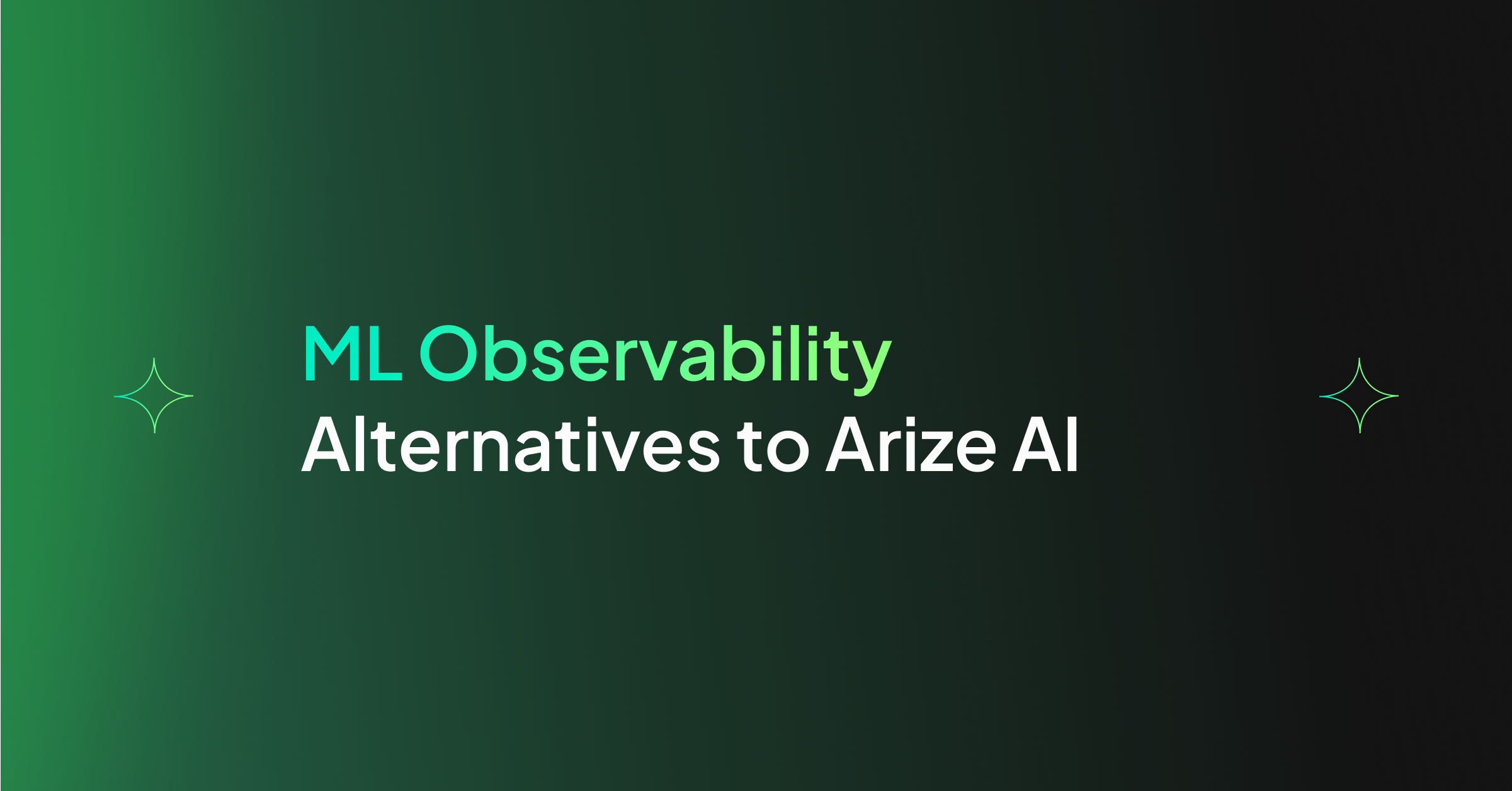 ML Observability
Alternatives to Arize AI